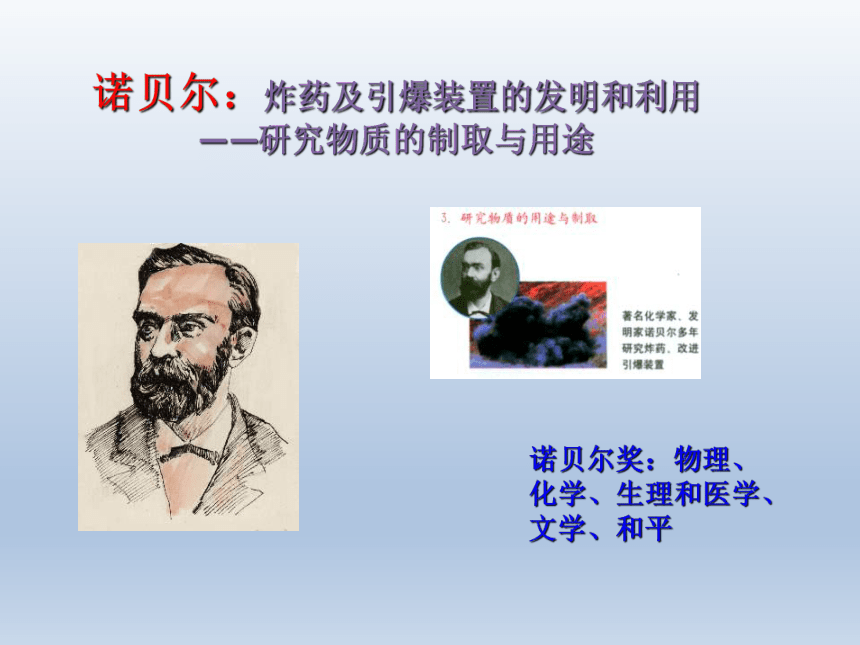 诺贝尔：炸药及引爆装置的发明和利用
——研究物质的制取与用途

3. 研究物质的用途与制取

著名化学家、发明家诺贝尔多年研究炸药，改进引爆装置

诺贝尔奖：物理、化学、生理和医学、文学、和平